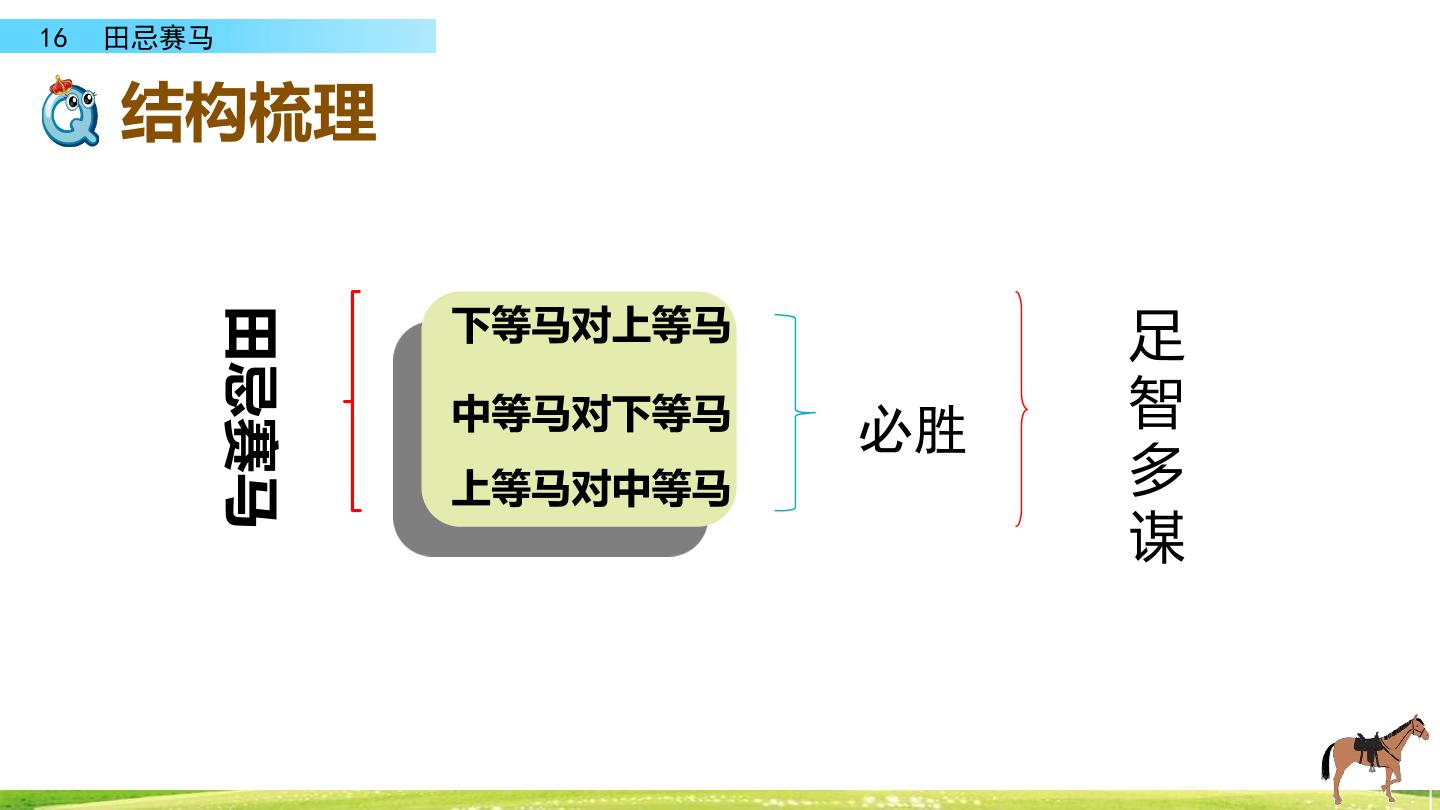 16 田忌赛马

结构梳理

田忌赛马

下等马对上等马

中等马对下等马

上等马对中等马

必胜

足智多谋